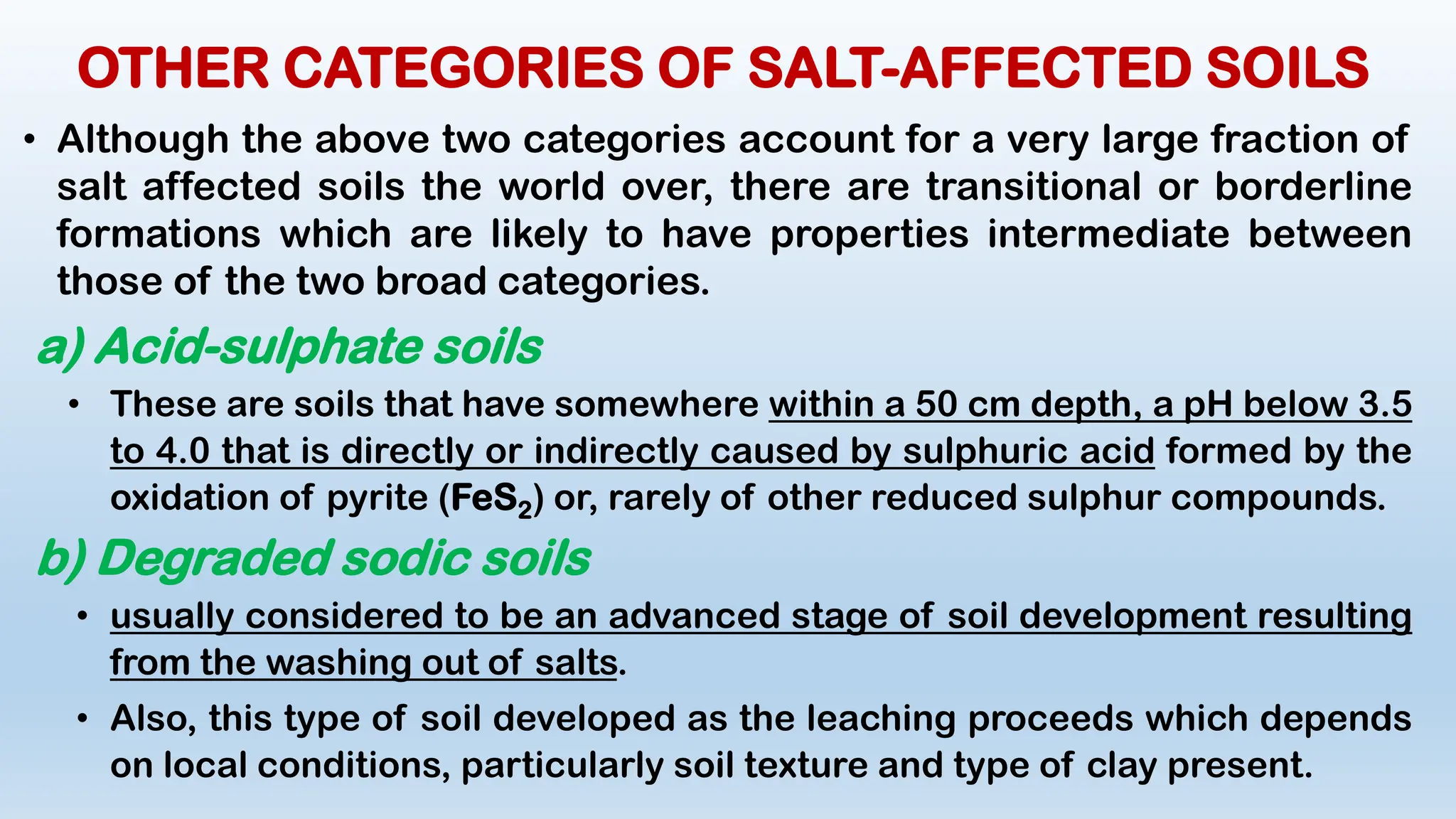 OTHER CATEGORIES OF SALT-AFFECTED SOILS

• Although the above two categories account for a very large fraction of salt affected soils the world over, there are transitional or borderline formations which are likely to have properties intermediate between those of the two broad categories.

a) Acid-sulphate soils

• These are soils that have somewhere within a 50 cm depth, a pH below 3.5 to 4.0 that is directly or indirectly caused by sulphuric acid formed by the oxidation of pyrite ($FeS_2$) or, rarely of other reduced sulphur compounds.

b) Degraded sodic soils

• usually considered to be an advanced stage of soil development resulting from the washing out of salts.

• Also, this type of soil developed as the leaching proceeds which depends on local conditions, particularly soil texture and type of clay present.